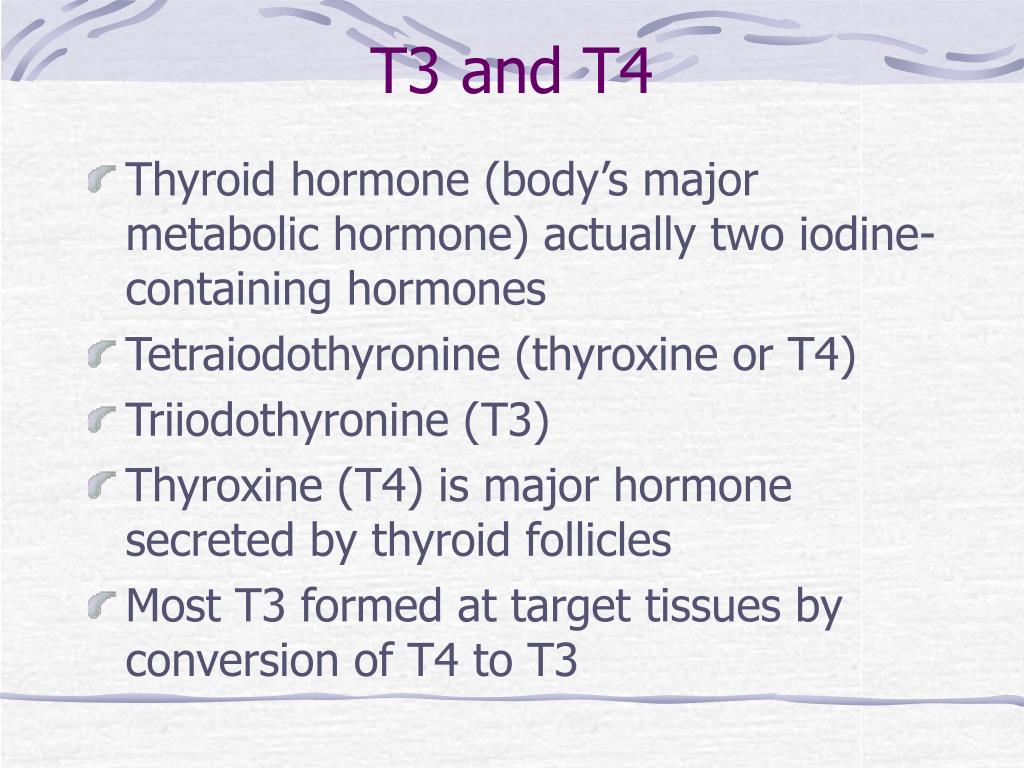 T3 and T4

Thyroid hormone (body’s major metabolic hormone) actually two iodine-containing hormones

Tetraiodothyronine (thyroxine or T4)

Triiodothyronine (T3)

Thyroxine (T4) is major hormone secreted by thyroid follicles

Most T3 formed at target tissues by conversion of T4 to T3